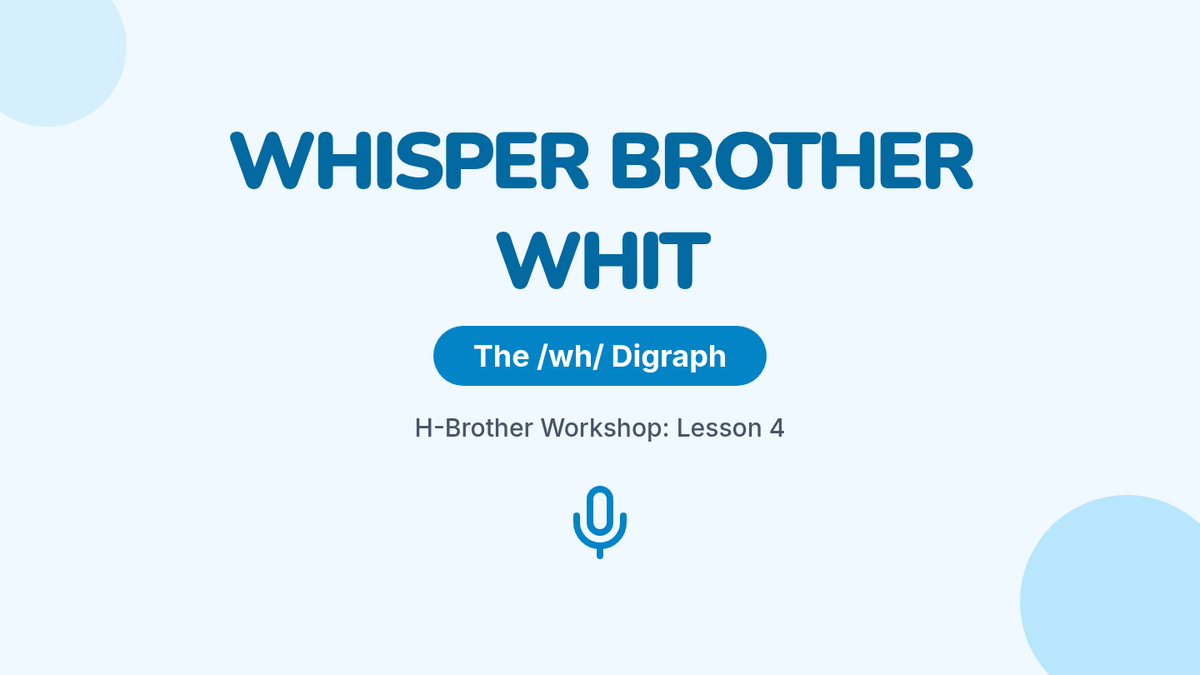 WHISPER BROTHER WHIT

The /wh/ Digraph

H-Brother Workshop: Lesson 4